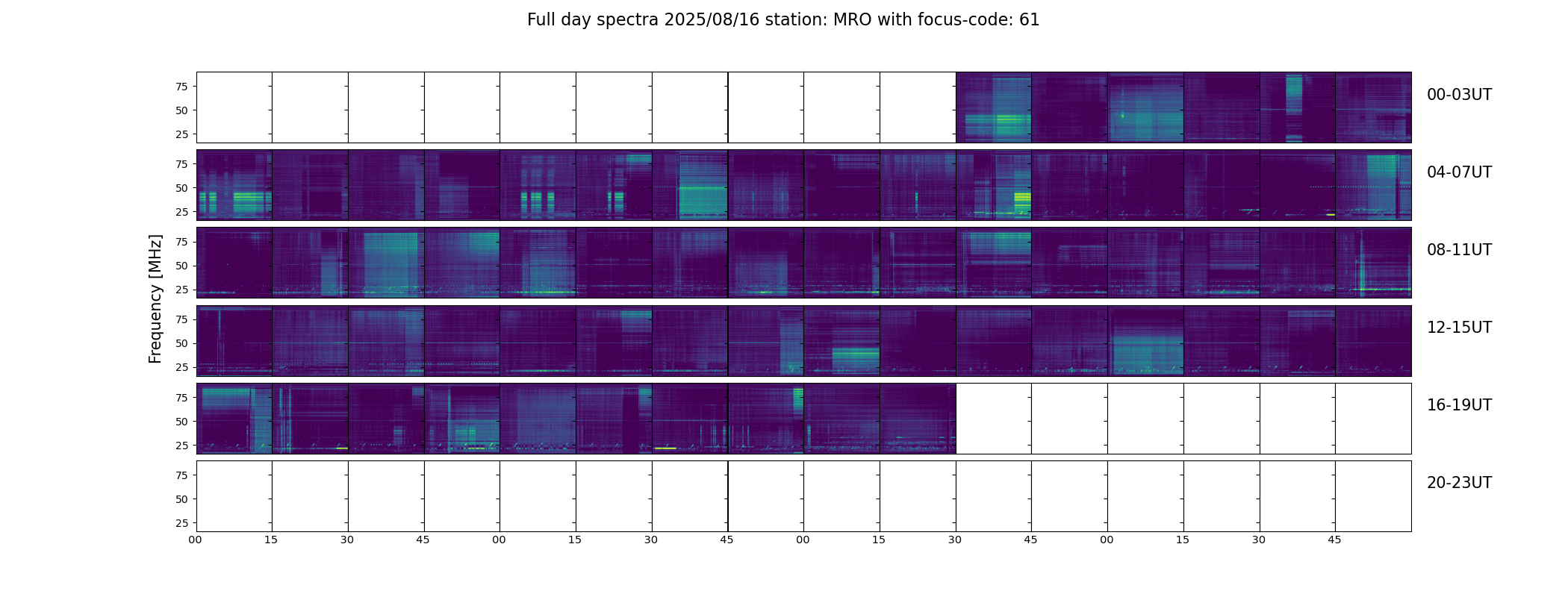 Full day spectra 2025/08/16 station: MRO with focus-code: 61

Frequency [MHz]

75
50
25

00-03UT

75
50
25

04-07UT

75
50
25

08-11UT

75
50
25

12-15UT

75
50
25

16-19UT

75
50
25

20-23UT

00 15 30 45 00 15 30 45 00 15 30 45 00 15 30 45